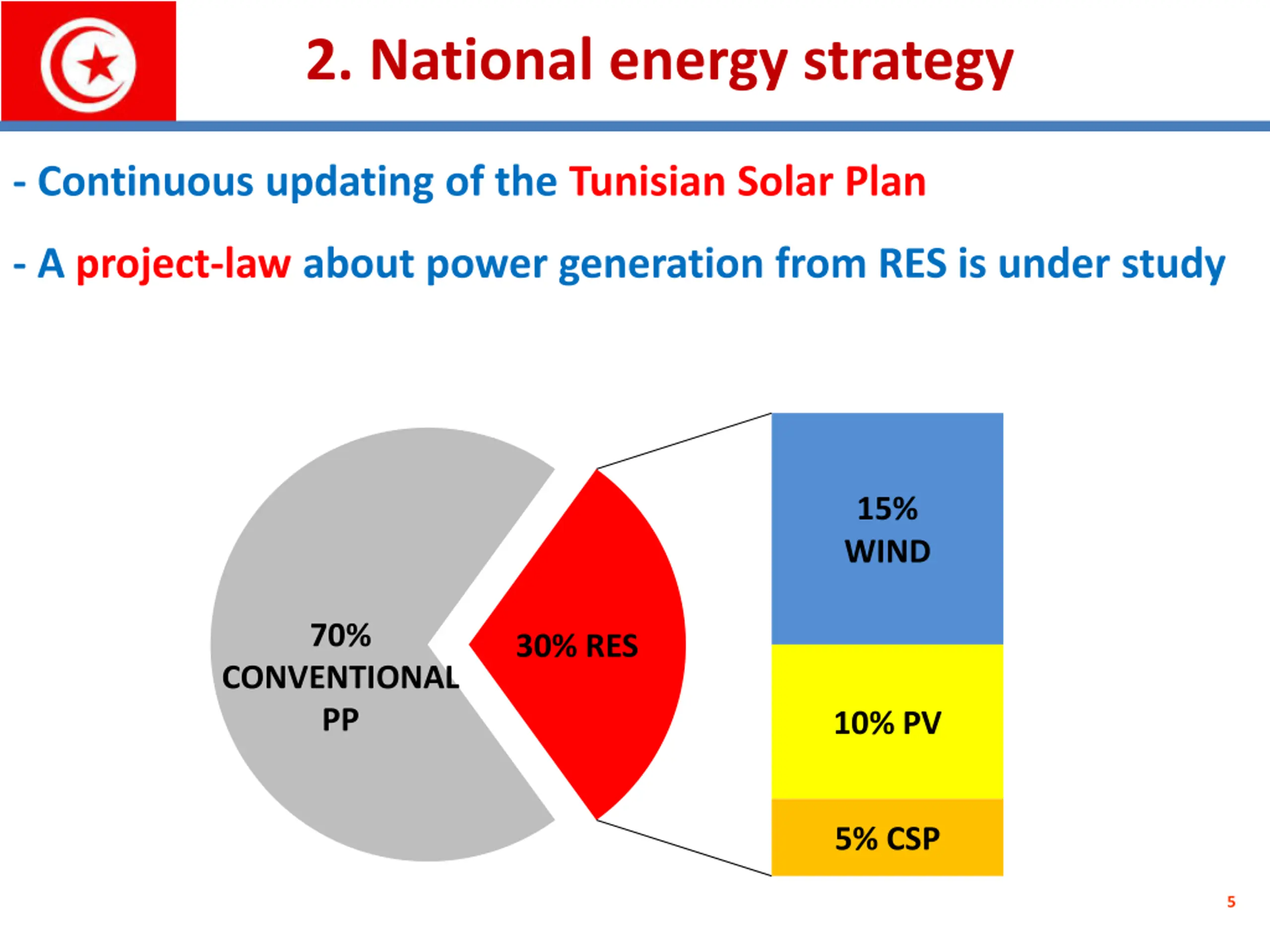 2. National energy strategy

- Continuous updating of the Tunisian Solar Plan

- A project-law about power generation from RES is under study

70% CONVENTIONAL PP

30% RES

15% WIND

10% PV

5% CSP

5